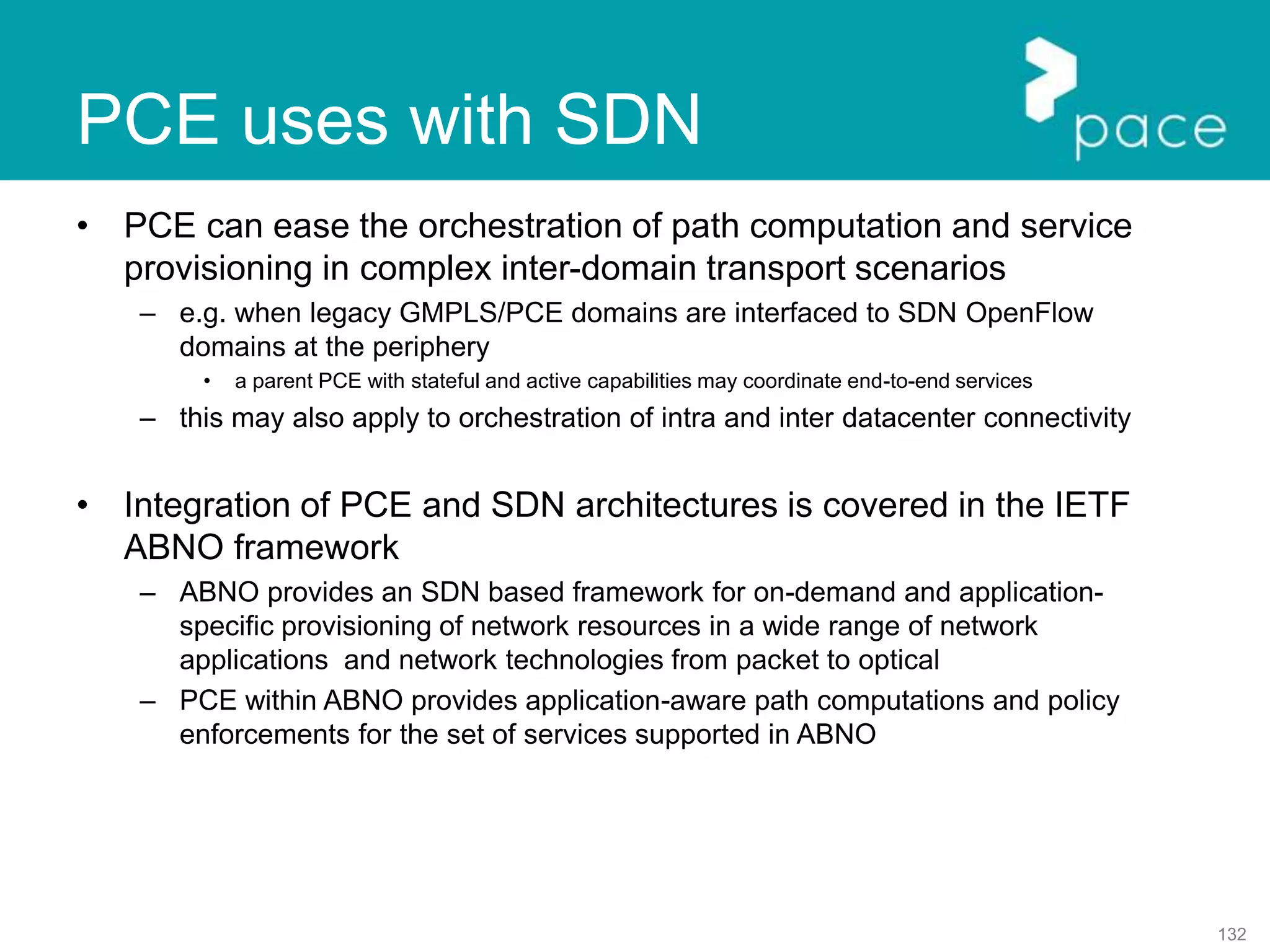 PCE uses with SDN

pace

• PCE can ease the orchestration of path computation and service provisioning in complex inter-domain transport scenarios
 – e.g. when legacy GMPLS/PCE domains are interfaced to SDN OpenFlow domains at the periphery
  • a parent PCE with stateful and active capabilities may coordinate end-to-end services
 – this may also apply to orchestration of intra and inter datacenter connectivity

• Integration of PCE and SDN architectures is covered in the IETF ABNO framework
 – ABNO provides an SDN based framework for on-demand and application-specific provisioning of network resources in a wide range of network applications and network technologies from packet to optical
 – PCE within ABNO provides application-aware path computations and policy enforcements for the set of services supported in ABNO

132